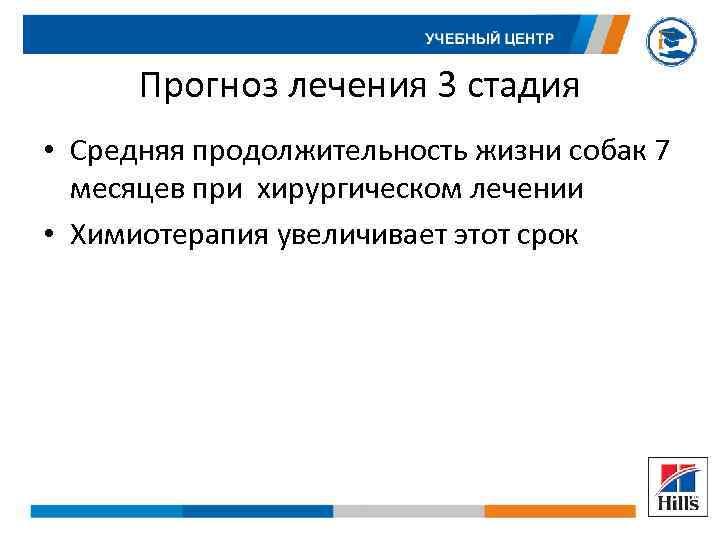 УЧЕБНЫЙ ЦЕНТР

Прогноз лечения 3 стадия

• Средняя продолжительность жизни собак 7 месяцев при хирургическом лечении
• Химиотерапия увеличивает этот срок

Hill's